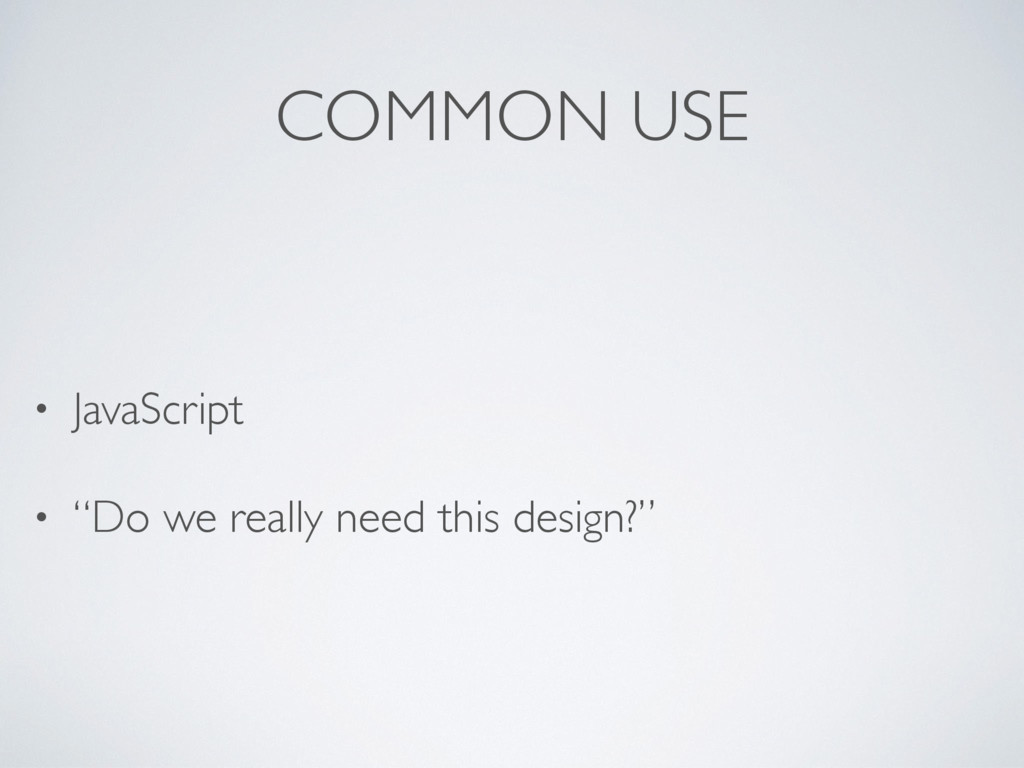 COMMON USE

• JavaScript

• “Do we really need this design?”